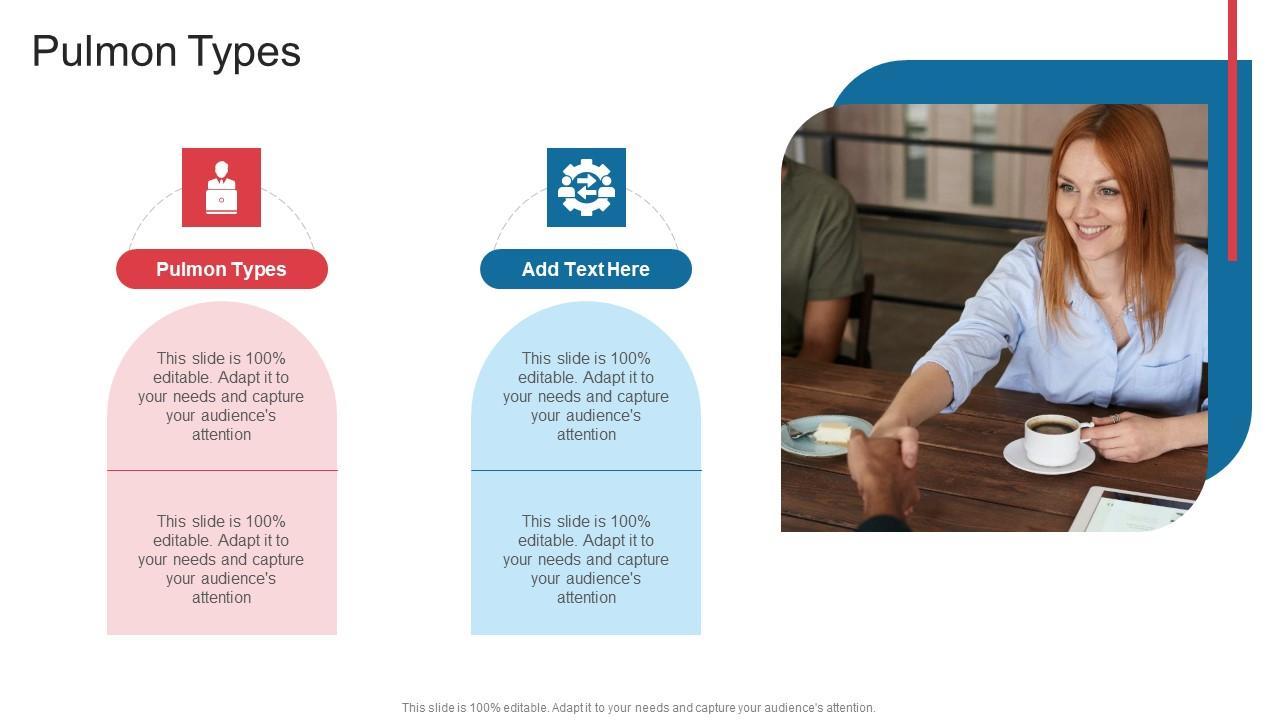 Pulmon Types

Pulmon Types

This slide is 100% editable. Adapt it to your needs and capture your audience's attention

This slide is 100% editable. Adapt it to your needs and capture your audience's attention

Add Text Here

This slide is 100% editable. Adapt it to your needs and capture your audience's attention

This slide is 100% editable. Adapt it to your needs and capture your audience's attention

This slide is 100% editable. Adapt it to your needs and capture your audience's attention.